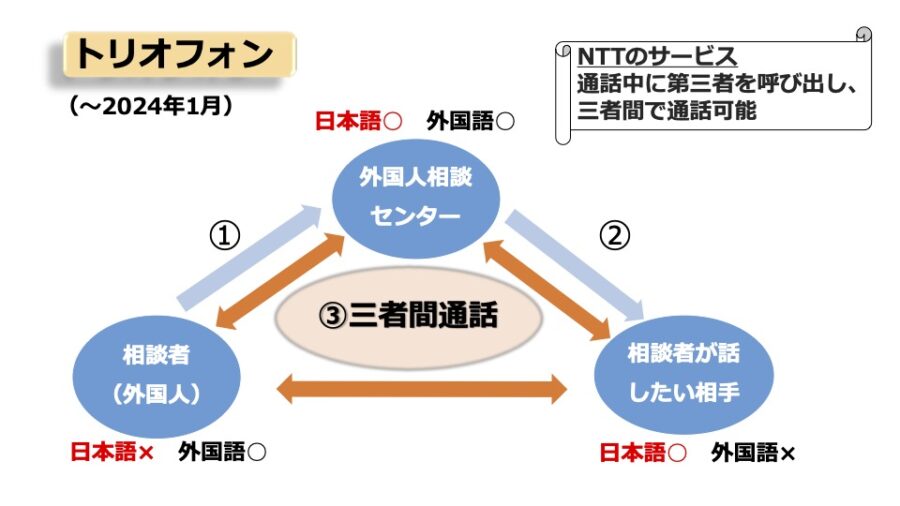 トリオフォン

（～2024年1月）

NTTのサービス
通話中に第三者を呼び出し、三者間で通話可能

日本語○　外国語○

外国人相談センター

①

②

③三者間通話

相談者（外国人）

相談者が話したい相手

日本語×　外国語○

日本語○　外国語×